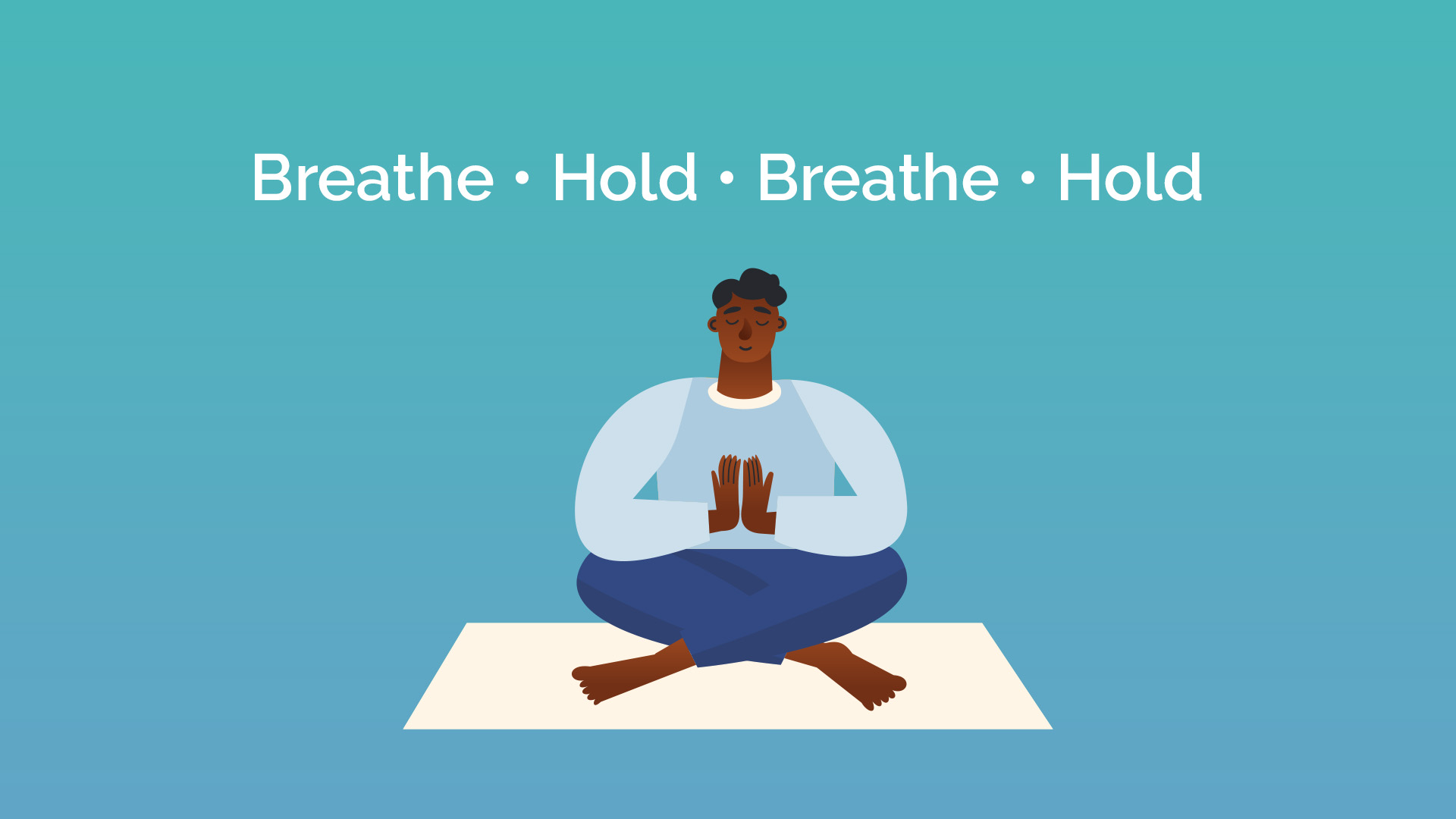 Breathe • Hold • Breathe • Hold